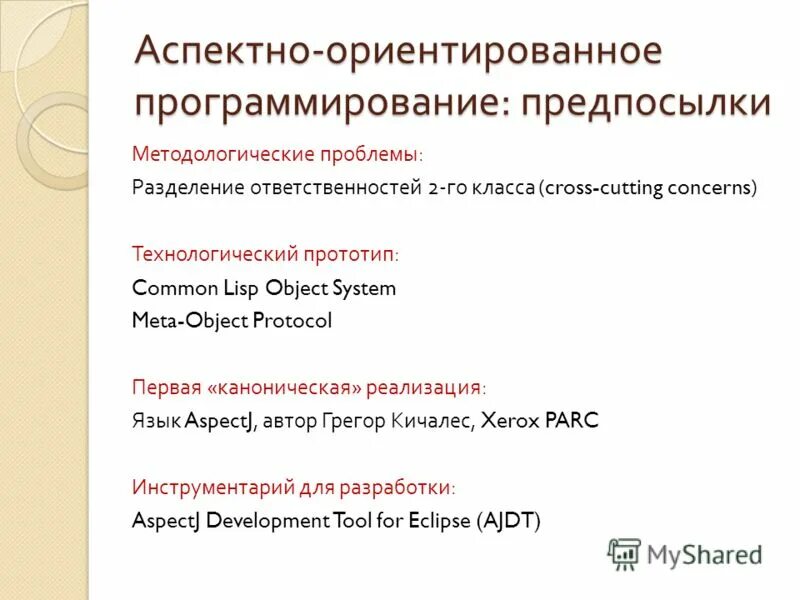 Аспектно-ориентированное программирование: предпосылки

Методологические проблемы:

Разделение ответственностей 2-го класса (cross-cutting concerns)

Технологический прототип:

Common Lisp Object System

Meta-Object Protocol

Первая «каноническая» реализация:

Язык AspectJ, автор Грегор Кичалес, Xerox PARC

Инструментарий для разработки:

AspectJ Development Tool for Eclipse (AJDT)

MyShared